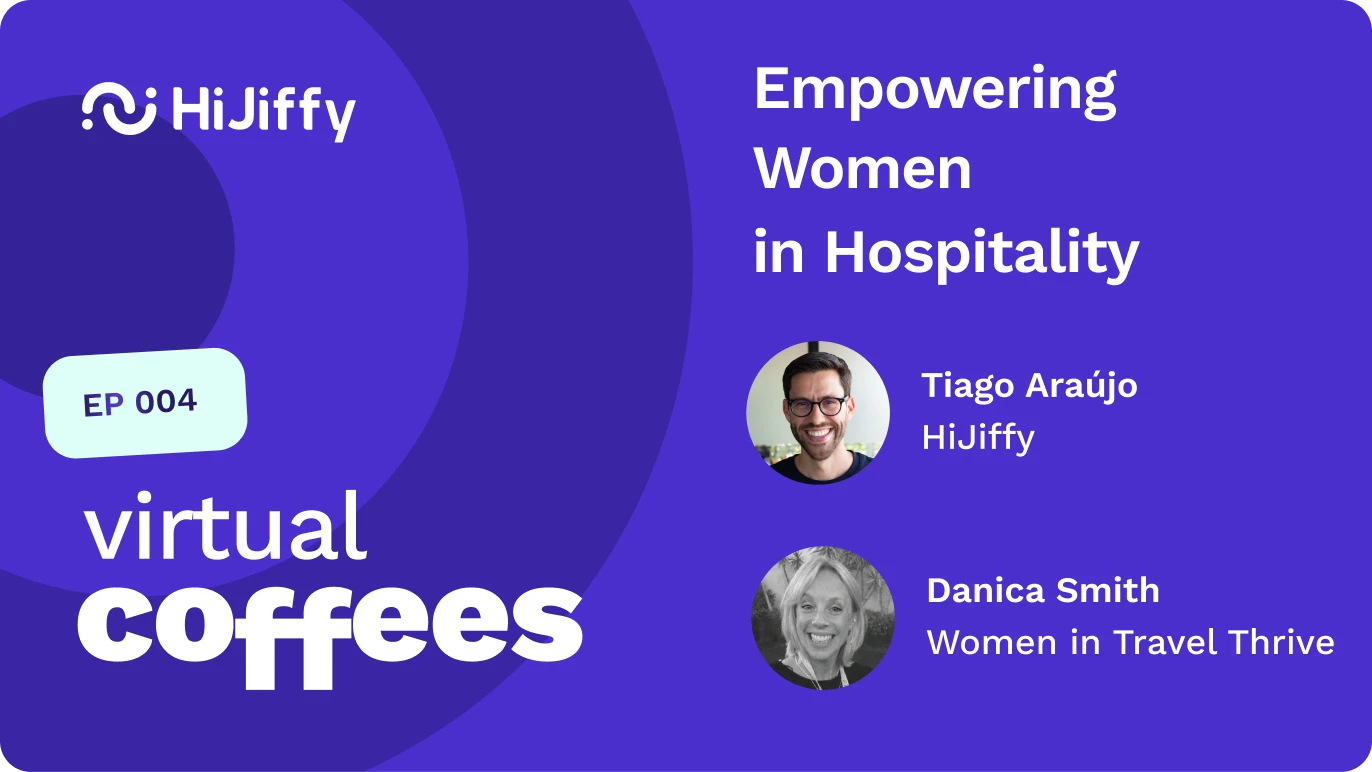 HiJiffy

EP 004

virtual
coffees

Empowering Women in Hospitality

Tiago Araújo
HiJiffy

Danica Smith
Women in Travel Thrive